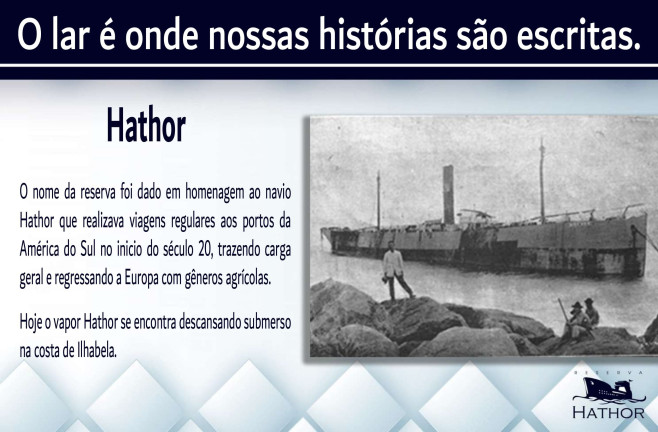 O lar é onde nossas histórias são escritas.

Hathor

O nome da reserva foi dado em homenagem ao navio Hathor que realizava viagens regulares aos portos da América do Sul no inicio do século 20, trazendo carga geral e regressando a Europa com gêneros agrícolas.

Hoje o vapor Hathor se encontra descansando submerso na costa de Ilhabela.

RESERVA
HATHOR